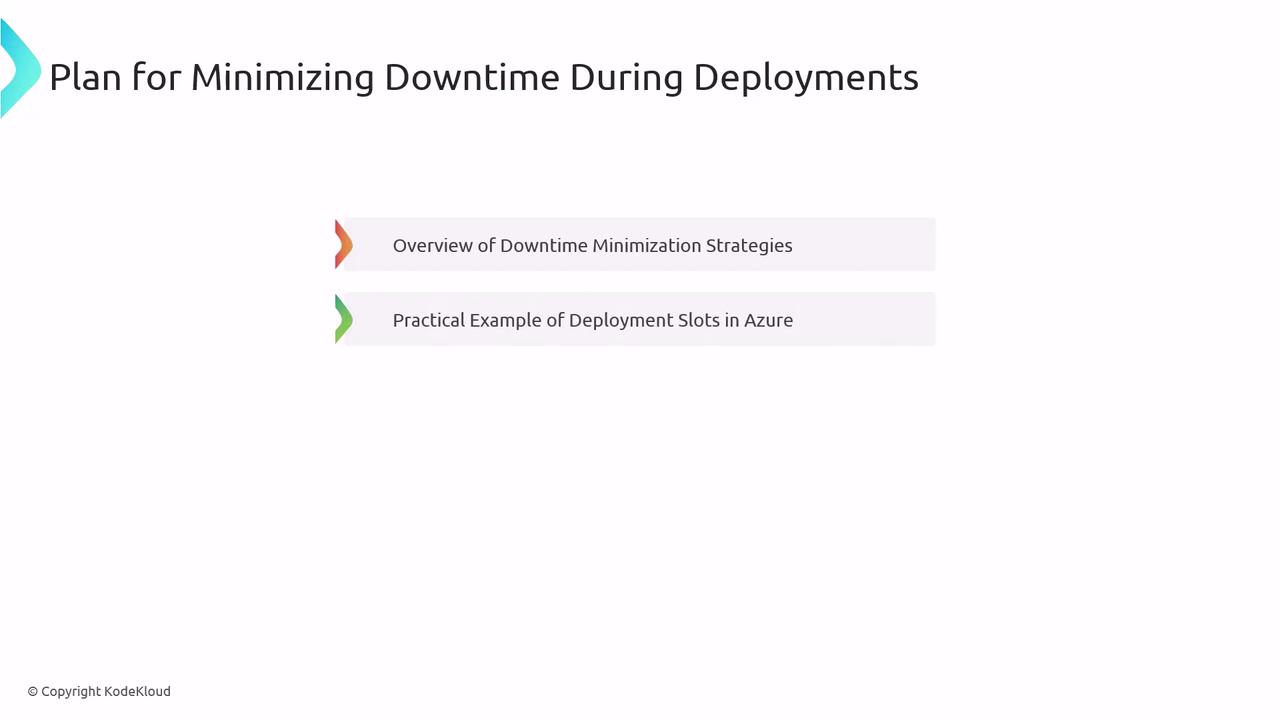 Plan for Minimizing Downtime During Deployments

Overview of Downtime Minimization Strategies

Practical Example of Deployment Slots in Azure

© Copyright KodeKloud